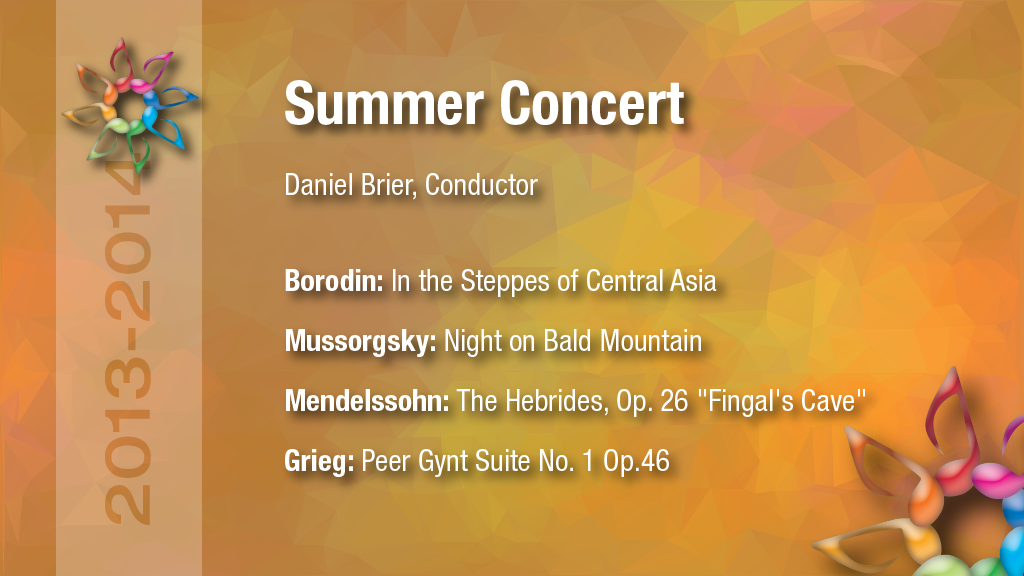 2013-2014

Summer Concert

Daniel Brier, Conductor

Borodin: In the Steppes of Central Asia

Mussorgsky: Night on Bald Mountain

Mendelssohn: The Hebrides, Op. 26 "Fingal's Cave"

Grieg: Peer Gynt Suite No. 1 Op.46